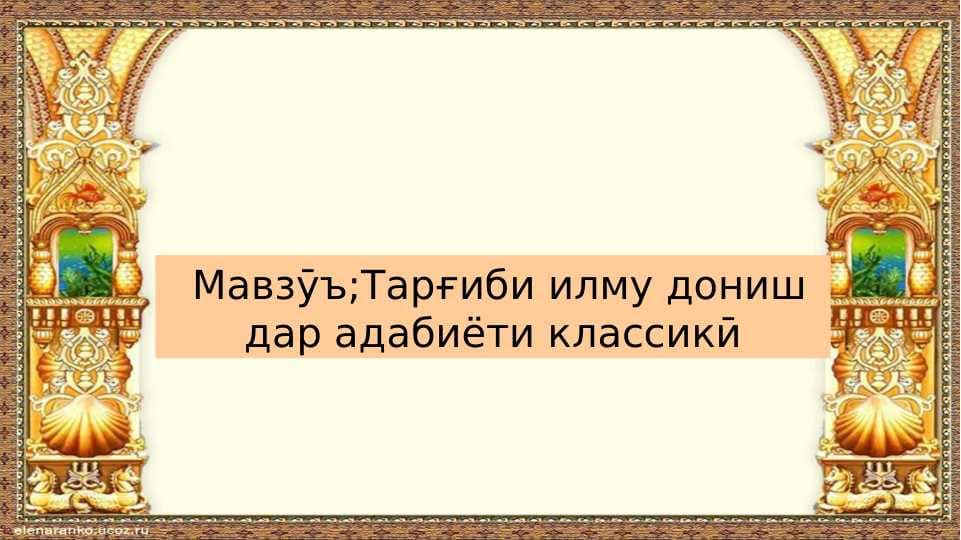 Мавзӯъ;Тарғиби илму дониш дар адабиёти классикӣ

elenaranko.ucoz.ru